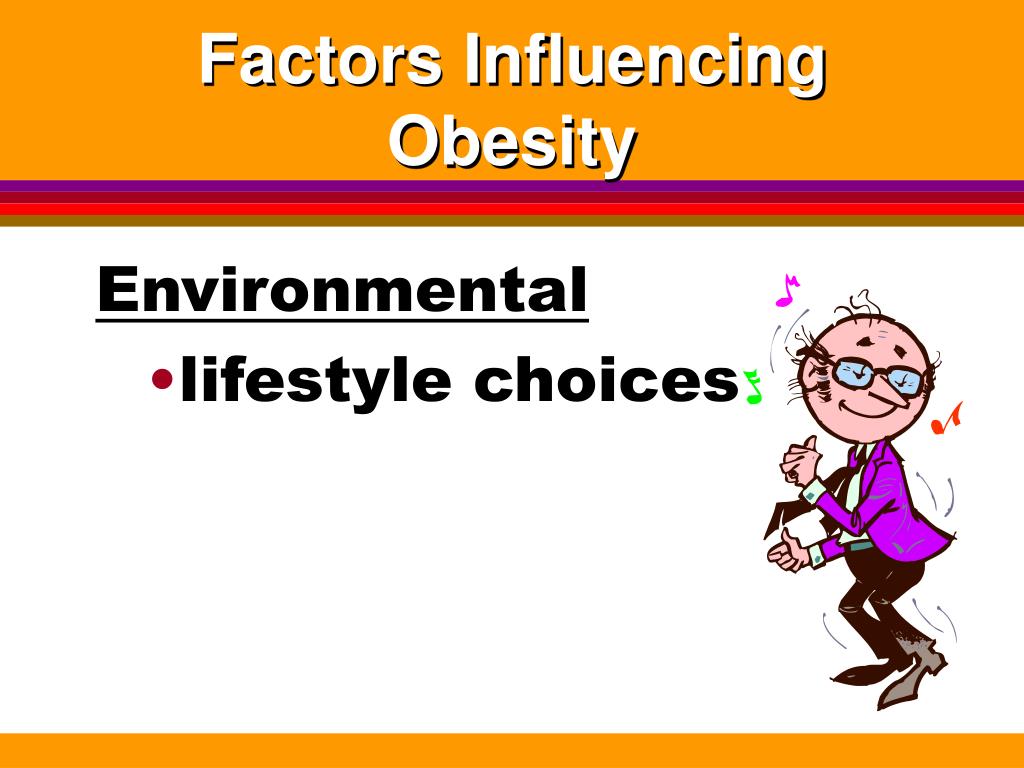 Factors Influencing Obesity

Environmental

• lifestyle choices